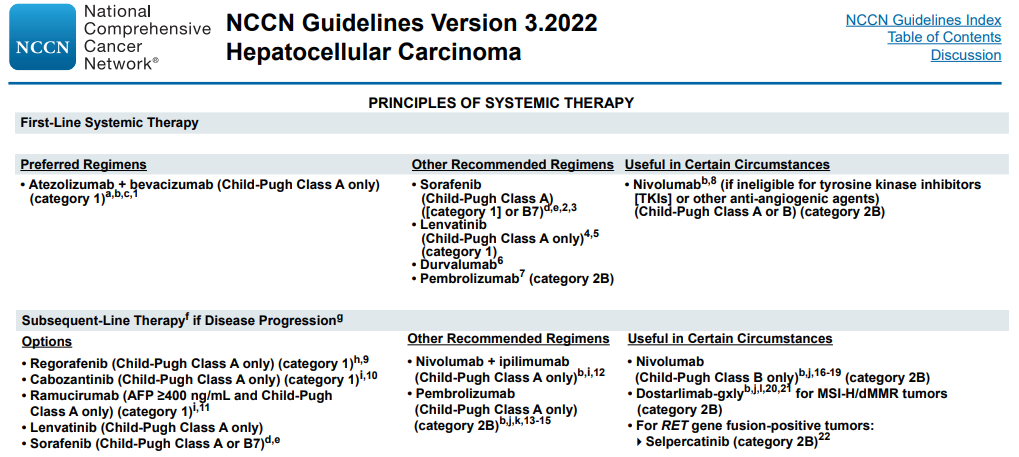 NCCN National Comprehensive Cancer Network®

NCCN Guidelines Version 3.2022
Hepatocellular Carcinoma

NCCN Guidelines Index
Table of Contents
Discussion

PRINCIPLES OF SYSTEMIC THERAPY

First-Line Systemic Therapy

Preferred Regimens
• Atezolizumab + bevacizumab (Child-Pugh Class A only) (category 1)$^{a,b,c,1}$

Other Recommended Regimens
• Sorafenib (Child-Pugh Class A) ([category 1] or B7)$^{d,e,2,3}$
• Lenvatinib (Child-Pugh Class A only)$^{4,5}$ (category 1)
• Durvalumab$^{6}$
• Pembrolizumab$^{7}$ (category 2B)

Useful in Certain Circumstances
• Nivolumab$^{b,8}$ (if ineligible for tyrosine kinase inhibitors [TKIs] or other anti-angiogenic agents) (Child-Pugh Class A or B) (category 2B)

Subsequent-Line Therapy$^{f}$ if Disease Progression$^{g}$

Options
• Regorafenib (Child-Pugh Class A only) (category 1)$^{h,9}$
• Cabozantinib (Child-Pugh Class A only) (category 1)$^{i,10}$
• Ramucirumab (AFP ≥400 ng/mL and Child-Pugh Class A only) (category 1)$^{i,11}$
• Lenvatinib (Child-Pugh Class A only)
• Sorafenib (Child-Pugh Class A or B7)$^{d,e}$

Other Recommended Regimens
• Nivolumab + ipilimumab (Child-Pugh Class A only)$^{b,i,12}$
• Pembrolizumab (Child-Pugh Class A only) (category 2B)$^{b,j,k,13-15}$

Useful in Certain Circumstances
• Nivolumab (Child-Pugh Class B only)$^{b,j,16-19}$ (category 2B)
• Dostarlimab-gxly$^{b,j,l,20,21}$ for MSI-H/dMMR tumors (category 2B)
• For RET gene fusion-positive tumors:
‣ Selpercatinib (category 2B)$^{22}$